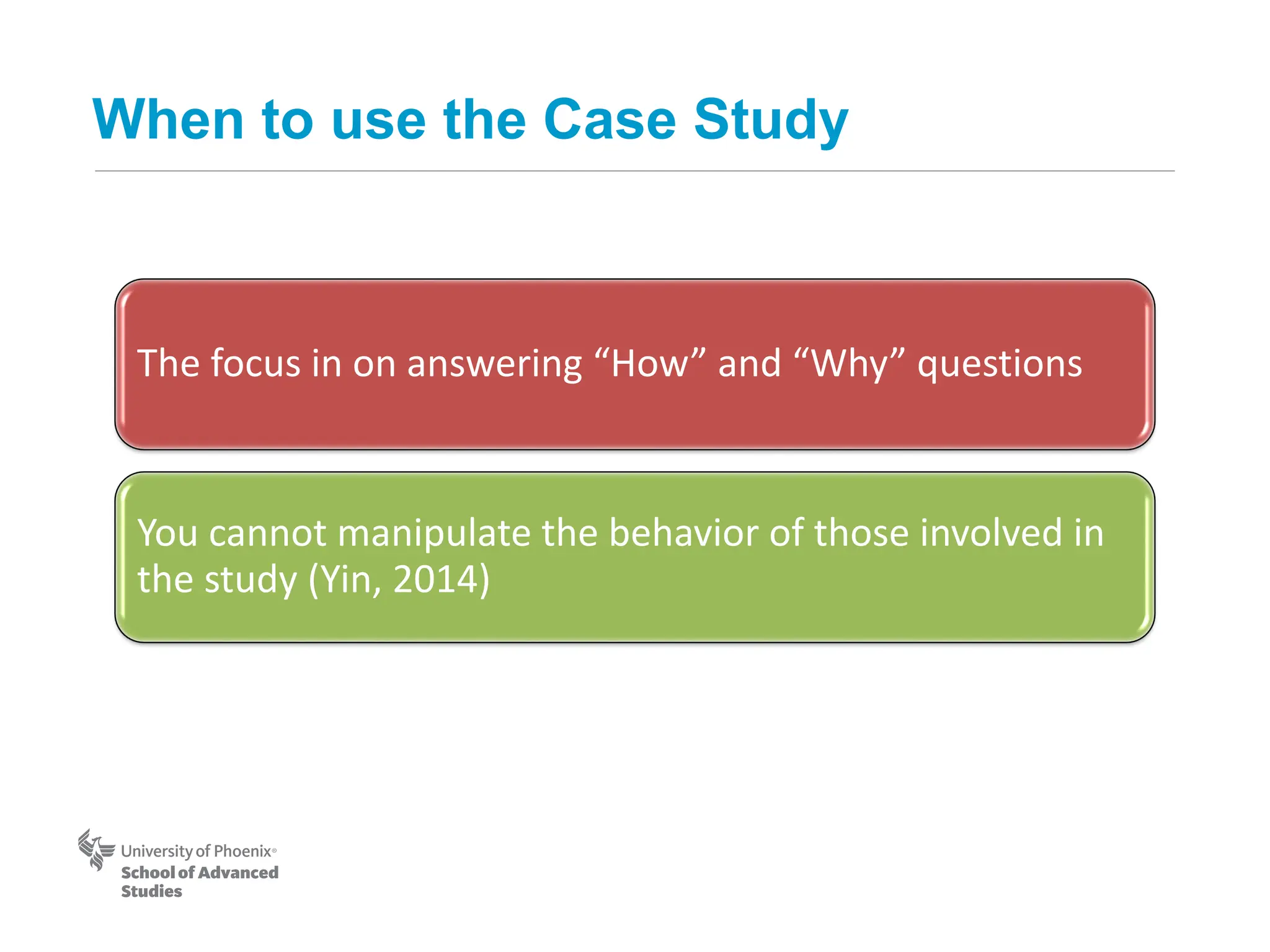 When to use the Case Study

The focus in on answering “How” and “Why” questions

You cannot manipulate the behavior of those involved in the study (Yin, 2014)

University of Phoenix®
School of Advanced Studies